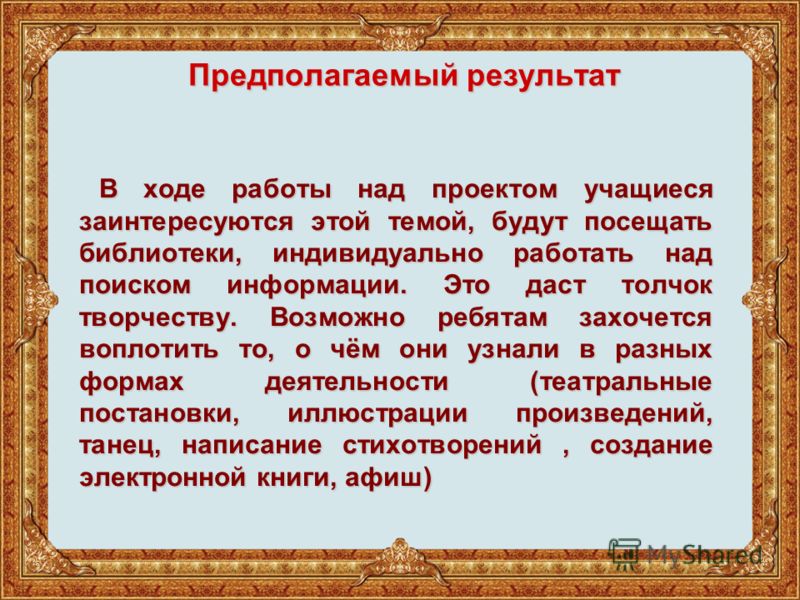 Предполагаемый результат

В ходе работы над проектом учащиеся заинтересуются этой темой, будут посещать библиотеки, индивидуально работать над поиском информации. Это даст толчок творчеству. Возможно ребятам захочется воплотить то, о чём они узнали в разных формах деятельности (театральные постановки, иллюстрации произведений, танец, написание стихотворений , создание электронной книги, афиш)

MyShared